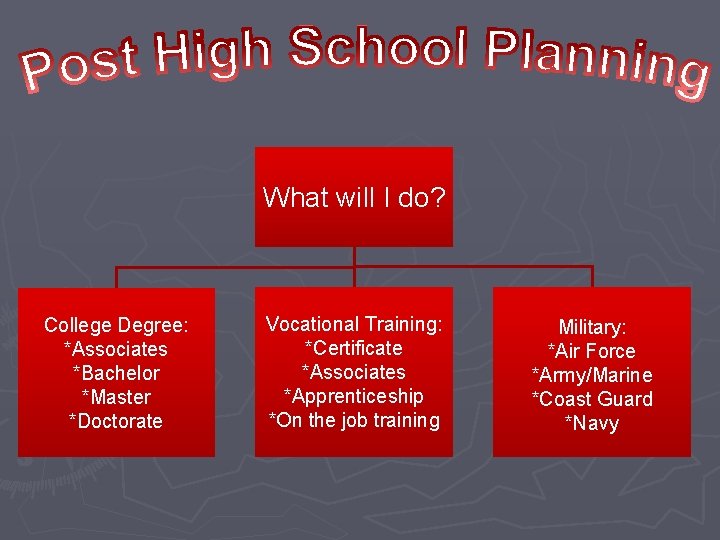 Post High School Planning

What will I do?

College Degree:
*Associates
*Bachelor
*Master
*Doctorate

Vocational Training:
*Certificate
*Associates
*Apprenticeship
*On the job training

Military:
*Air Force
*Army/Marine
*Coast Guard
*Navy